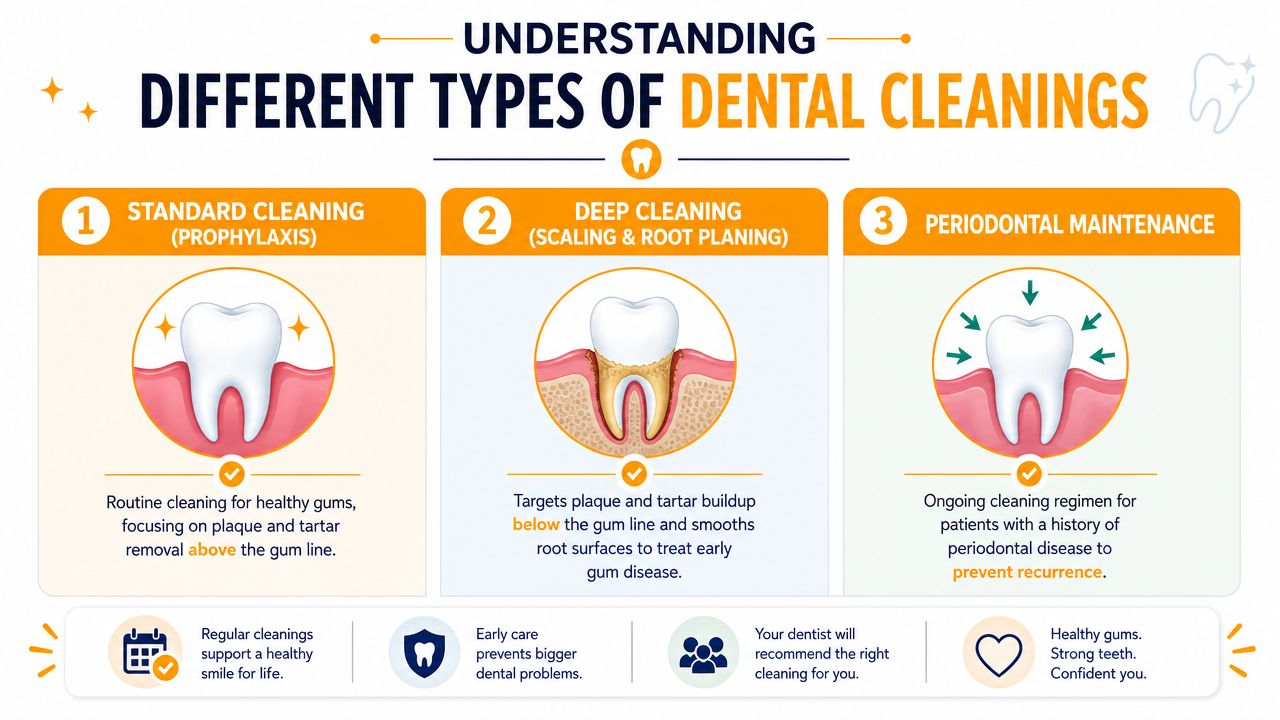 UNDERSTANDING
DIFFERENT TYPES OF DENTAL CLEANINGS

1 STANDARD CLEANING (PROPHYLAXIS)

Routine cleaning for healthy gums, focusing on plaque and tartar removal above the gum line.

2 DEEP CLEANING (SCALING & ROOT PLANING)

Targets plaque and tartar buildup below the gum line and smooths root surfaces to treat early gum disease.

3 PERIODONTAL MAINTENANCE

Ongoing cleaning regimen for patients with a history of periodontal disease to prevent recurrence.

Regular cleanings support a healthy smile for life.

Early care prevents bigger dental problems.

Your dentist will recommend the right cleaning for you.

Healthy gums. Strong teeth. Confident you.